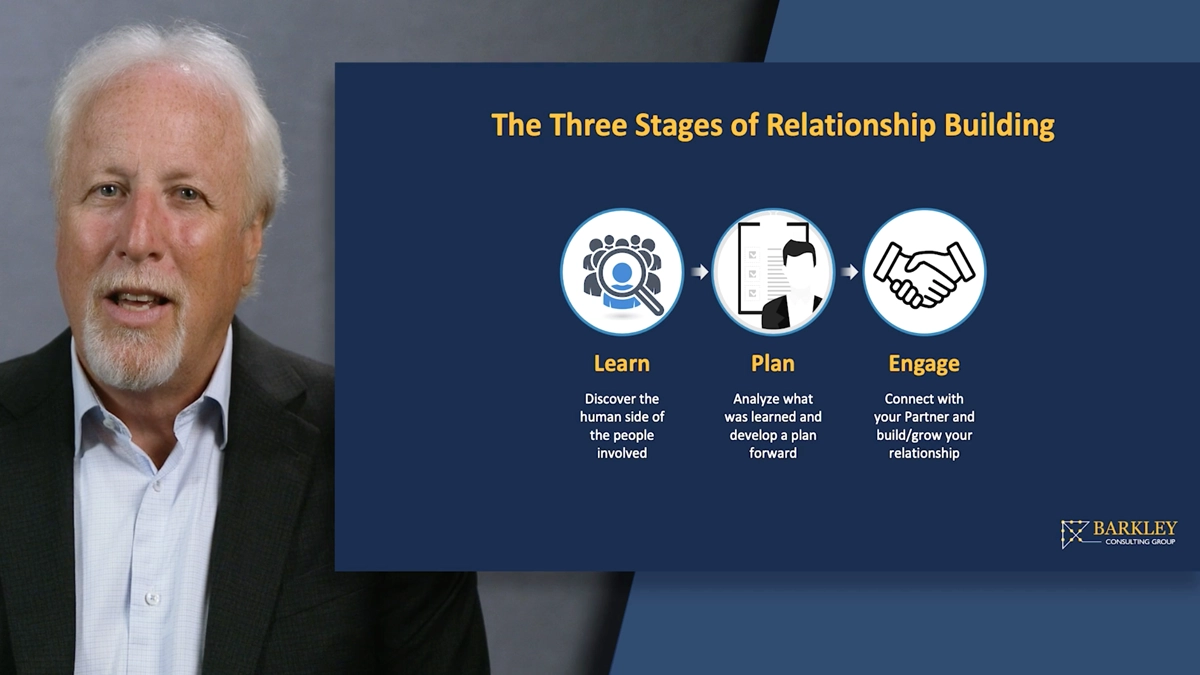 The Three Stages of Relationship Building

Learn
Discover the human side of the people involved

Plan
Analyze what was learned and develop a plan forward

Engage
Connect with your Partner and build/grow your relationship

BARKLEY
CONSULTING GROUP